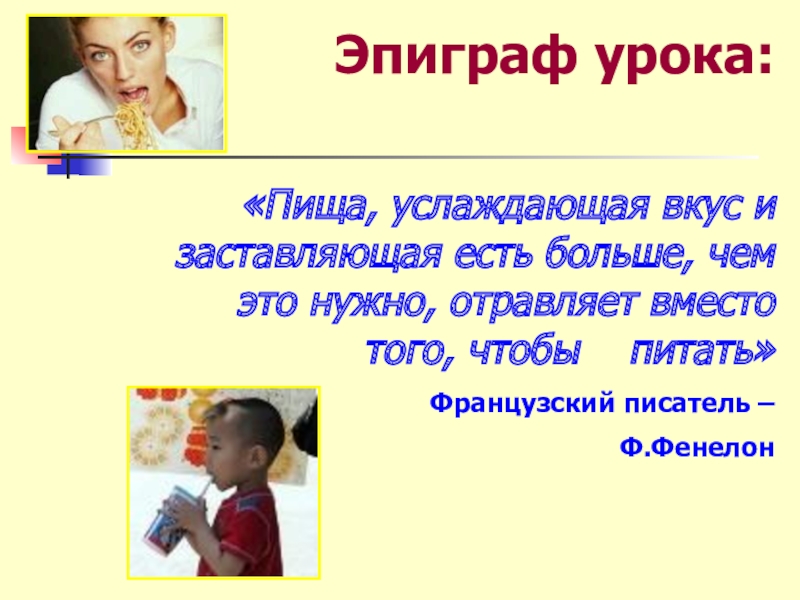 Эпиграф урока:

«Пища, услаждающая вкус и заставляющая есть больше, чем это нужно, отравляет вместо того, чтобы питать»

Французский писатель – Ф.Фенелон